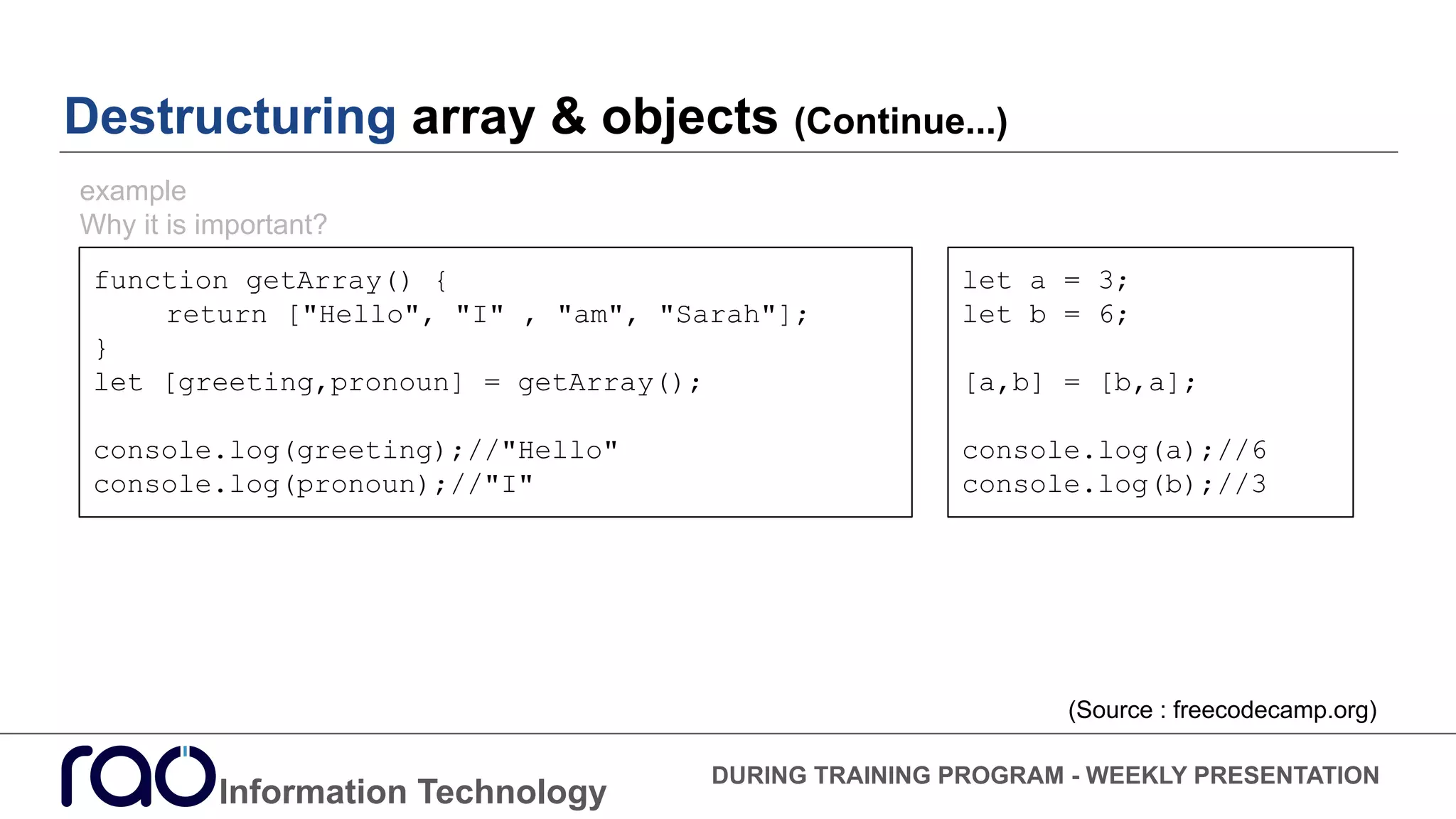 Destructuring array & objects (Continue...)

example
Why it is important?

function getArray() {
    return ["Hello", "I" , "am", "Sarah"];
}
let [greeting,pronoun] = getArray();

console.log(greeting);//"Hello"
console.log(pronoun);//"I"

let a = 3;
let b = 6;

[a,b] = [b,a];

console.log(a);//6
console.log(b);//3

(Source : freecodecamp.org)

rao Information Technology

DURING TRAINING PROGRAM - WEEKLY PRESENTATION